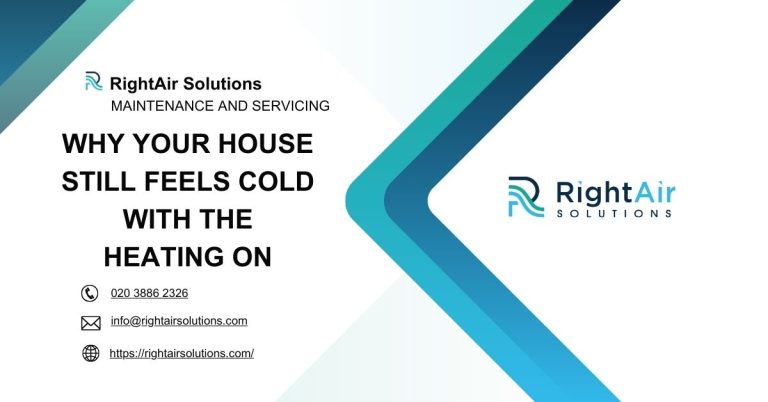 RightAir Solutions
MAINTENANCE AND SERVICING

WHY YOUR HOUSE STILL FEELS COLD WITH THE HEATING ON

020 3886 2326

info@rightairsolutions.com

https://rightairsolutions.com/

RightAir
SOLUTIONS